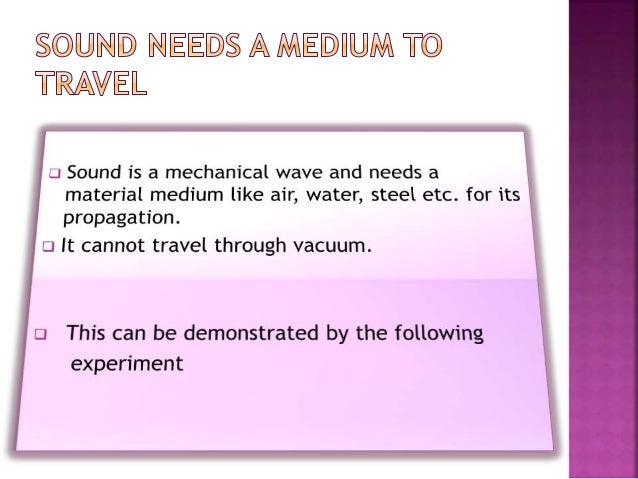 SOUND NEEDS A MEDIUM TO TRAVEL

❑ Sound is a mechanical wave and needs a material medium like air, water, steel etc. for its propagation.

❑ It cannot travel through vacuum.

❑ This can be demonstrated by the following experiment